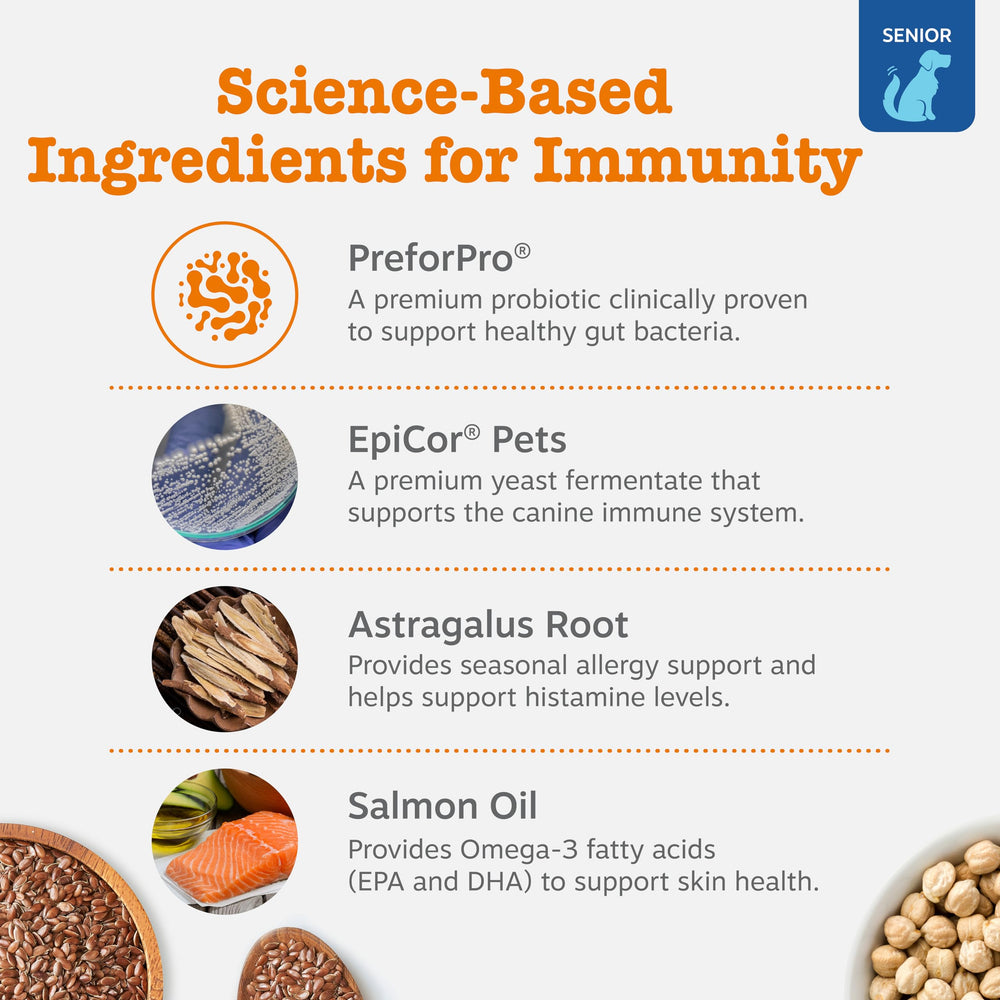 SENIOR

Science-Based Ingredients for Immunity

PreforPro®
A premium probiotic clinically proven to support healthy gut bacteria.

EpiCor® Pets
A premium yeast fermentate that supports the canine immune system.

Astragalus Root
Provides seasonal allergy support and helps support histamine levels.

Salmon Oil
Provides Omega-3 fatty acids (EPA and DHA) to support skin health.